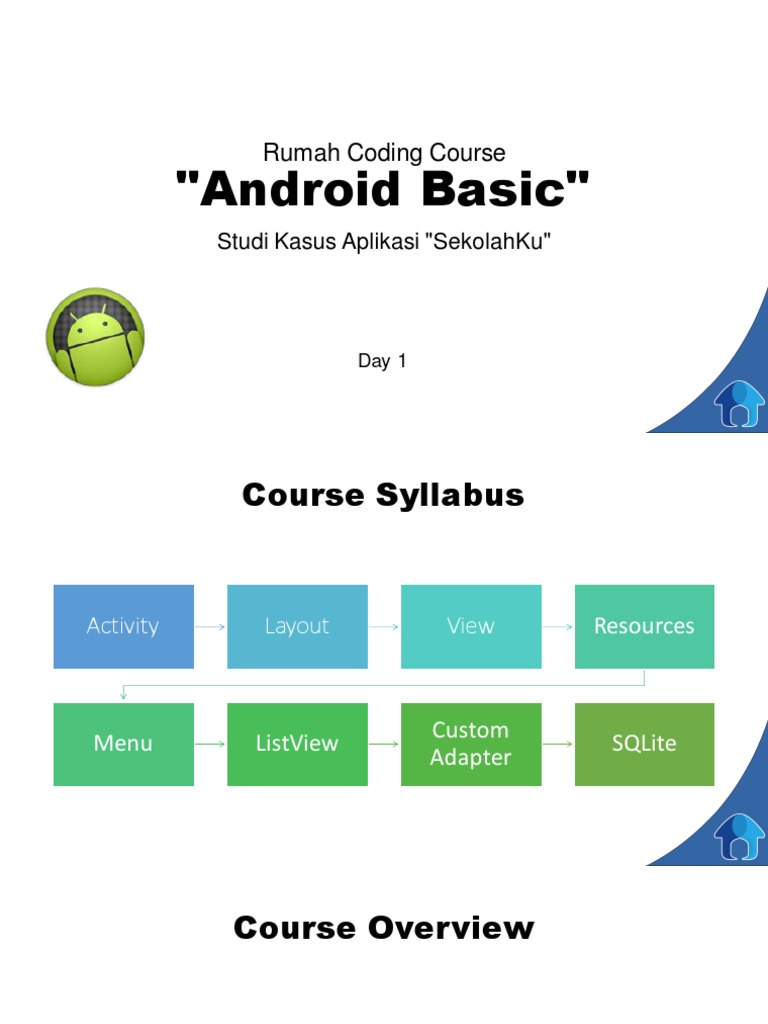 Rumah Coding Course
"Android Basic"
Studi Kasus Aplikasi "SekolahKu"

Day 1

Course Syllabus

Activity
Layout
View
Resources
Menu
ListView
Custom Adapter
SQLite

Course Overview